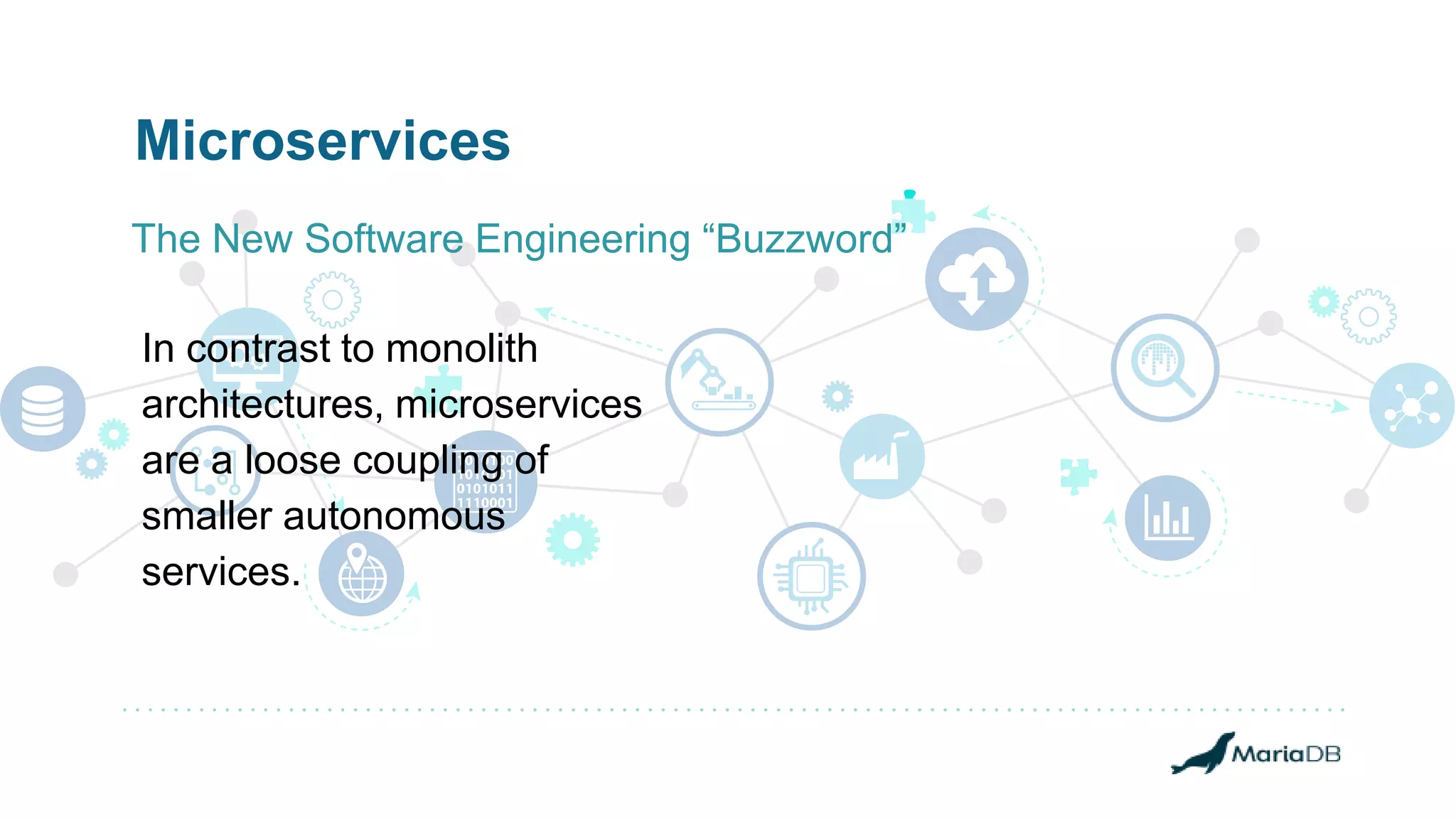 Microservices

The New Software Engineering “Buzzword”

In contrast to monolith architectures, microservices are a loose coupling of smaller autonomous services.

0101011
1110001

MariaDB